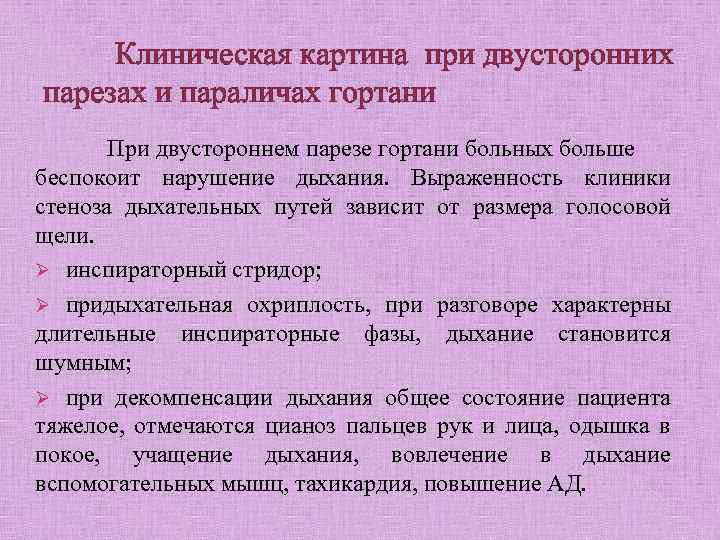 Клиническая картина при двусторонних парезах и параличах гортани

При двустороннем парезе гортани больных больше беспокоит нарушение дыхания. Выраженность клиники стеноза дыхательных путей зависит от размера голосовой щели.

➢ инспираторный стридор;

➢ придыхательная охриплость, при разговоре характерны длительные инспираторные фазы, дыхание становится шумным;

➢ при декомпенсации дыхания общее состояние пациента тяжелое, отмечаются цианоз пальцев рук и лица, одышка в покое, учащение дыхания, вовлечение в дыхание вспомогательных мышц, тахикардия, повышение АД.